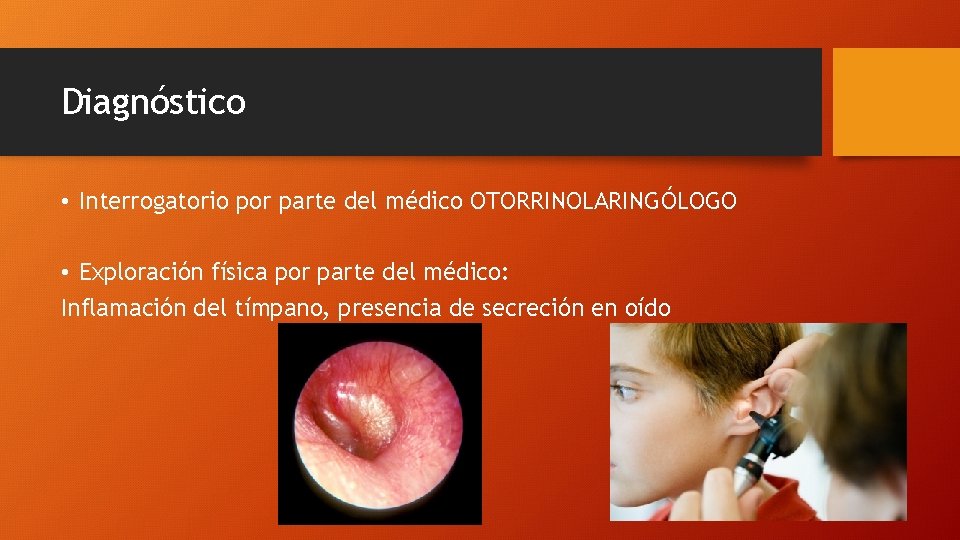 Diagnóstico

• Interrogatorio por parte del médico OTORRINOLARINGÓLOGO

• Exploración física por parte del médico:
Inflamación del tímpano, presencia de secreción en oído